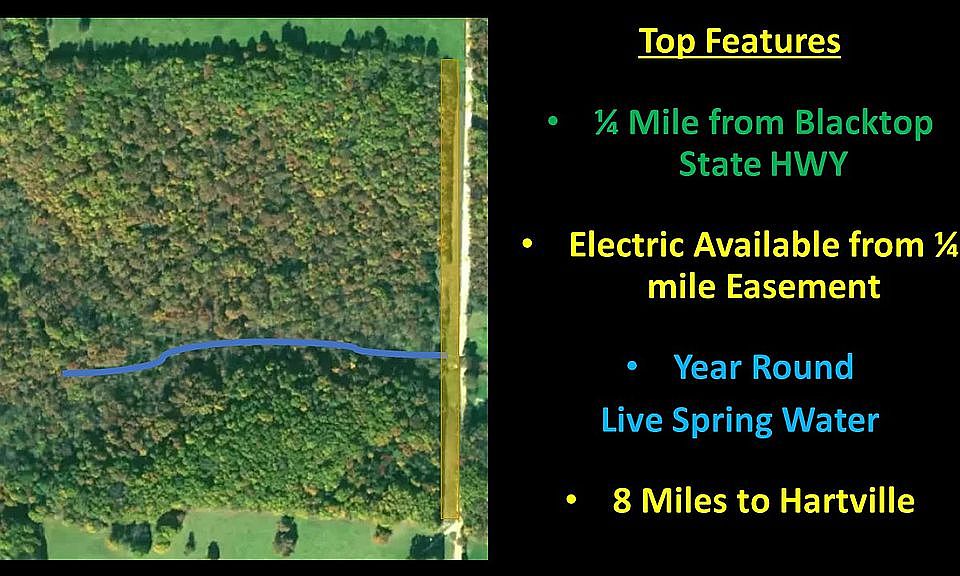 Top Features

• ¼ Mile from Blacktop State HWY

• Electric Available from ¼ mile Easement

• Year Round Live Spring Water

• 8 Miles to Hartville